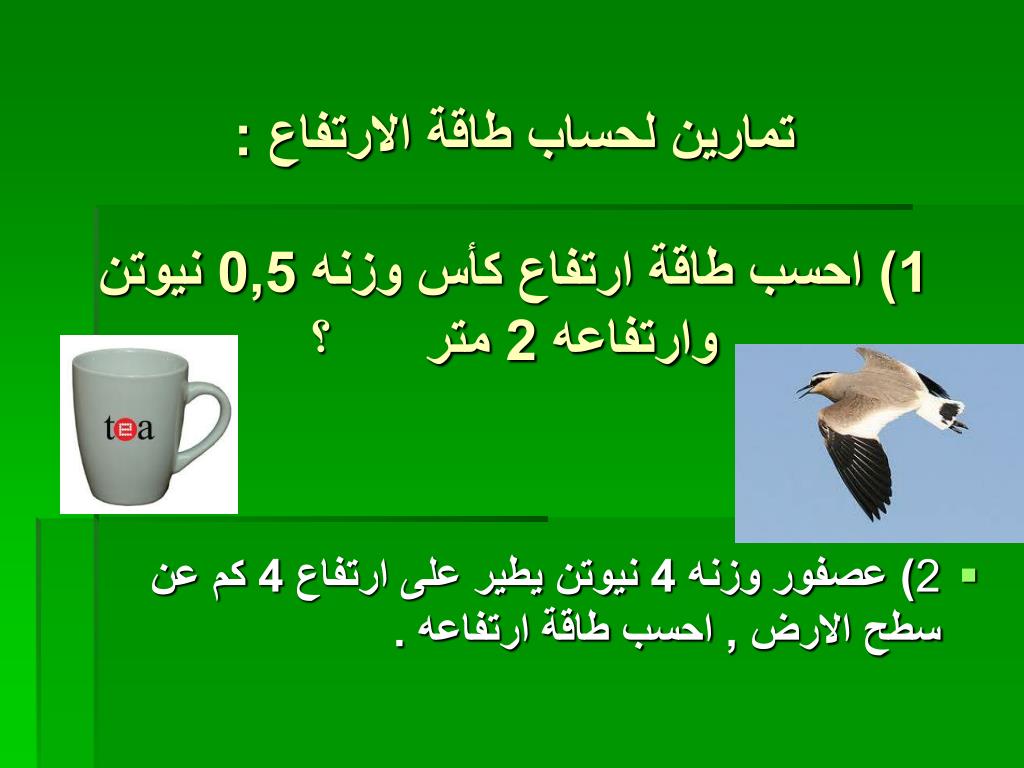 تمارين لحساب طاقة الارتفاع :

1) احسب طاقة ارتفاع كأس وزنه 0,5 نيوتن وارتفاعه 2 متر ؟

tea

2) عصفور وزنه 4 نيوتن يطير على ارتفاع 4 كم عن سطح الارض , احسب طاقة ارتفاعه .